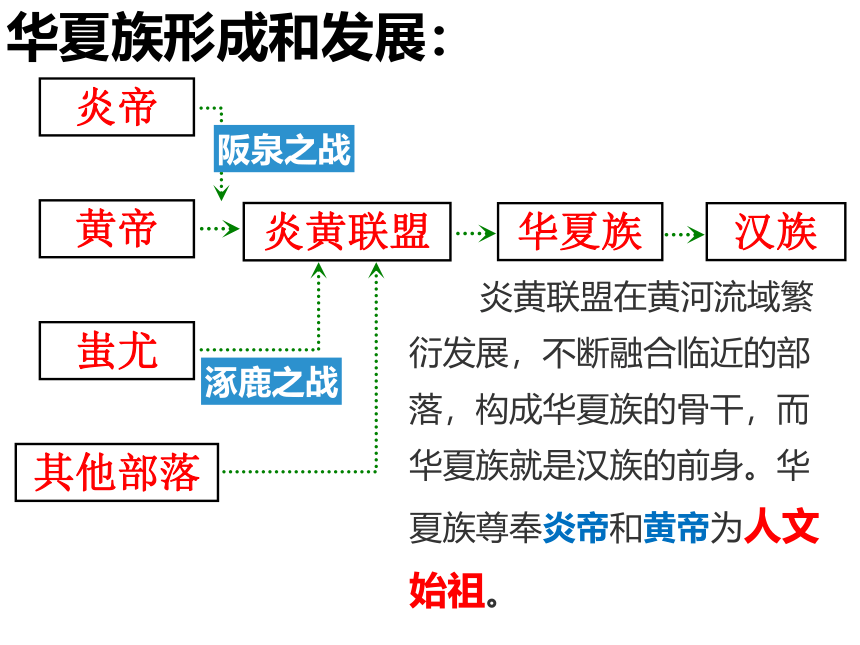 华夏族形成和发展：

炎帝

阪泉之战

黄帝

炎黄联盟

华夏族

汉族

蚩尤

涿鹿之战

其他部落

炎黄联盟在黄河流域繁衍发展，不断融合临近的部落，构成华夏族的骨干，而华夏族就是汉族的前身。华夏族尊奉炎帝和黄帝为人文始祖。